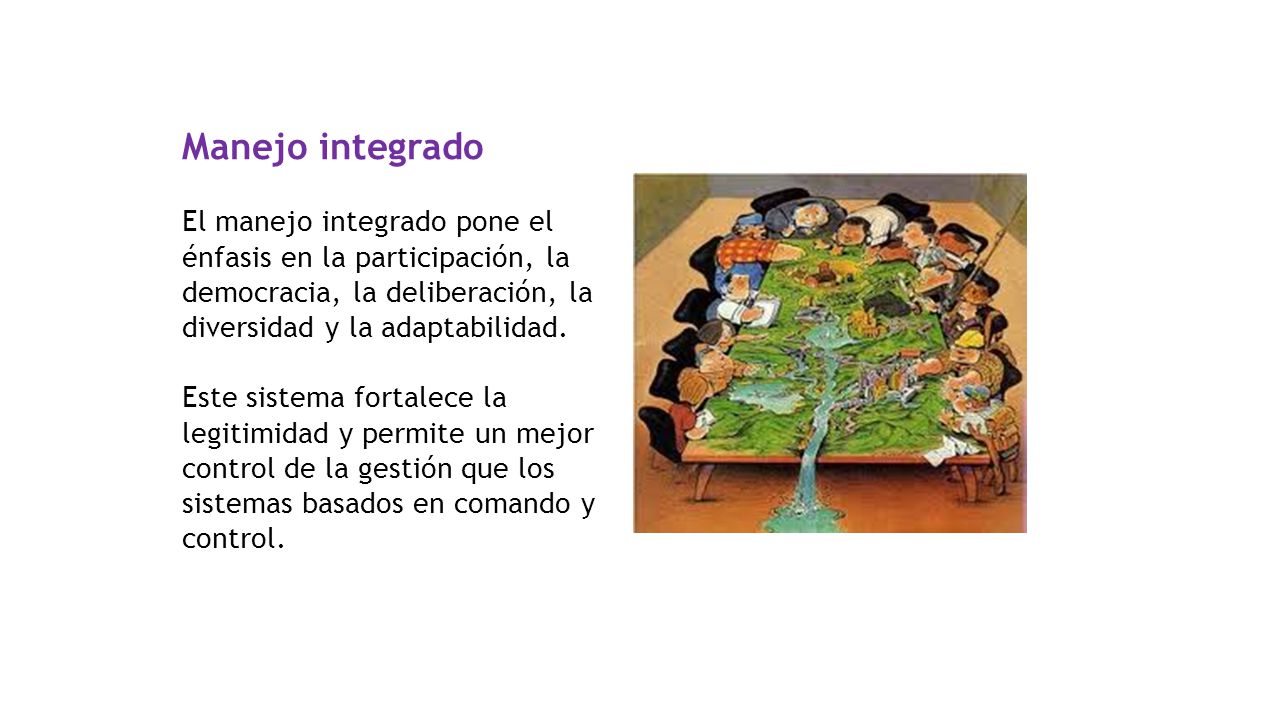 Manejo integrado

El manejo integrado pone el énfasis en la participación, la democracia, la deliberación, la diversidad y la adaptabilidad.

Este sistema fortalece la legitimidad y permite un mejor control de la gestión que los sistemas basados en comando y control.